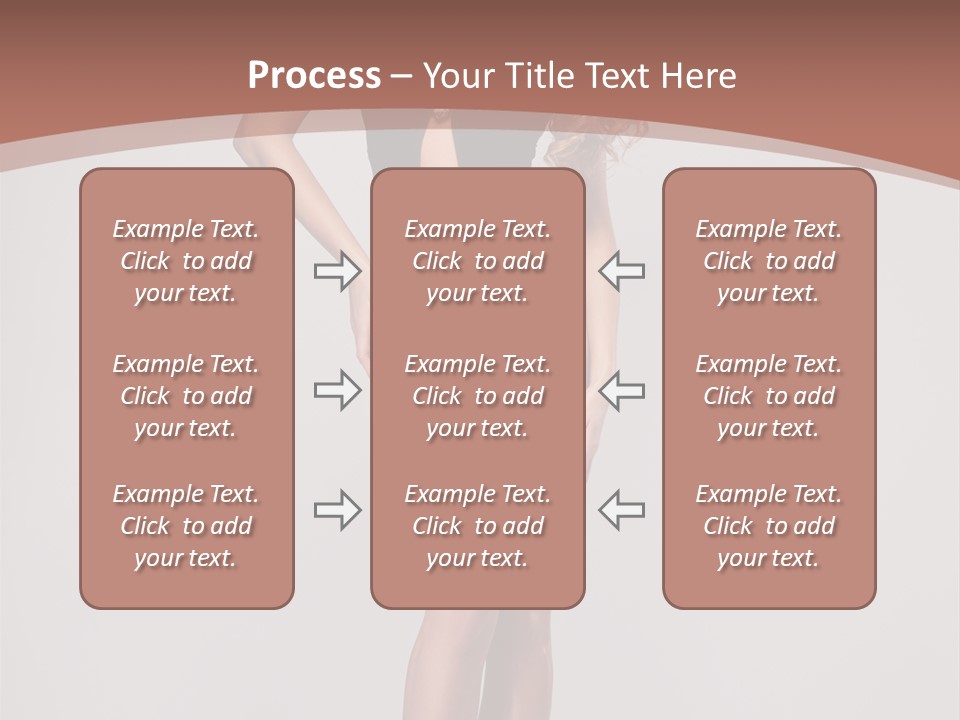 Process – Your Title Text Here

Example Text. Click to add your text.

Example Text. Click to add your text.

Example Text. Click to add your text.

Example Text. Click to add your text.

Example Text. Click to add your text.

Example Text. Click to add your text.

Example Text. Click to add your text.

Example Text. Click to add your text.

Example Text. Click to add your text.